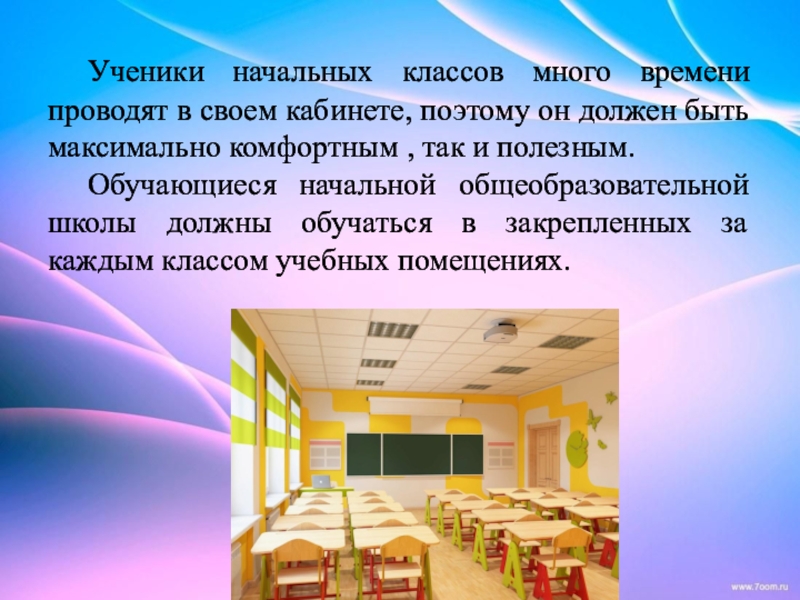 Ученики начальных классов много времени проводят в своем кабинете, поэтому он должен быть максимально комфортным , так и полезным.

Обучающиеся начальной общеобразовательной школы должны обучаться в закрепленных за каждым классом учебных помещениях.

www.7oom.ru